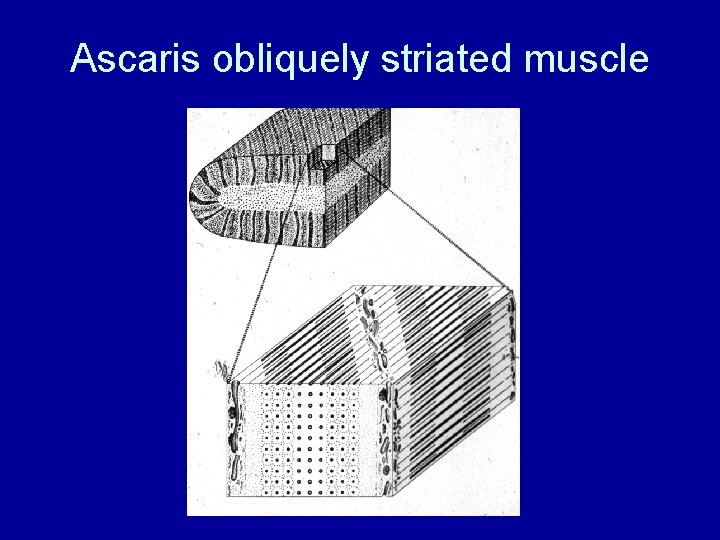 Ascaris obliquely striated muscle